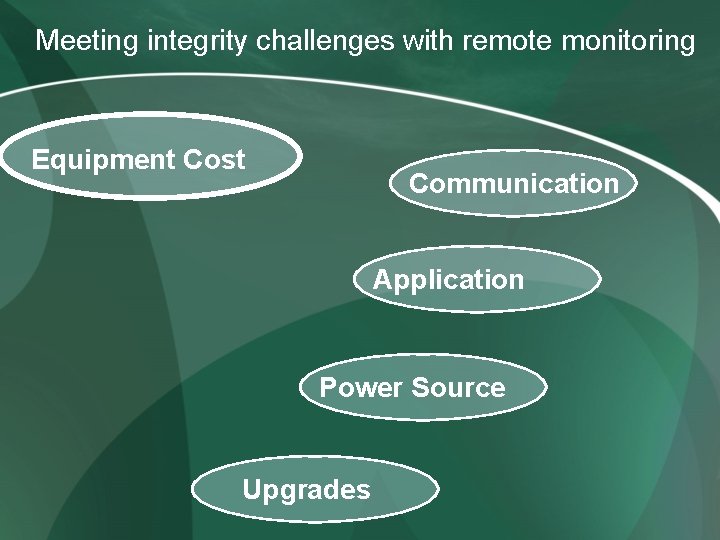 Meeting integrity challenges with remote monitoring

Equipment Cost

Communication

Application

Power Source

Upgrades